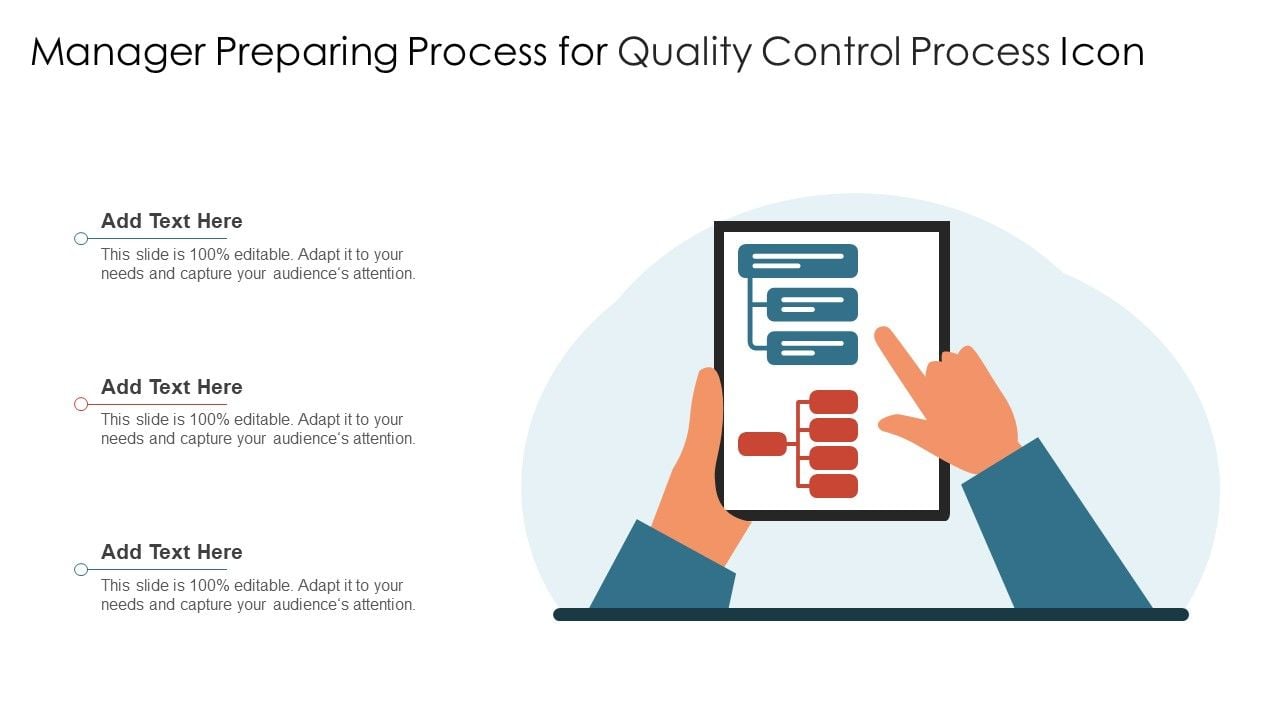 Manager Preparing Process for Quality Control Process Icon

Add Text Here

This slide is 100% editable. Adapt it to your needs and capture your audience's attention.

Add Text Here

This slide is 100% editable. Adapt it to your needs and capture your audience's attention.

Add Text Here

This slide is 100% editable. Adapt it to your needs and capture your audience's attention.